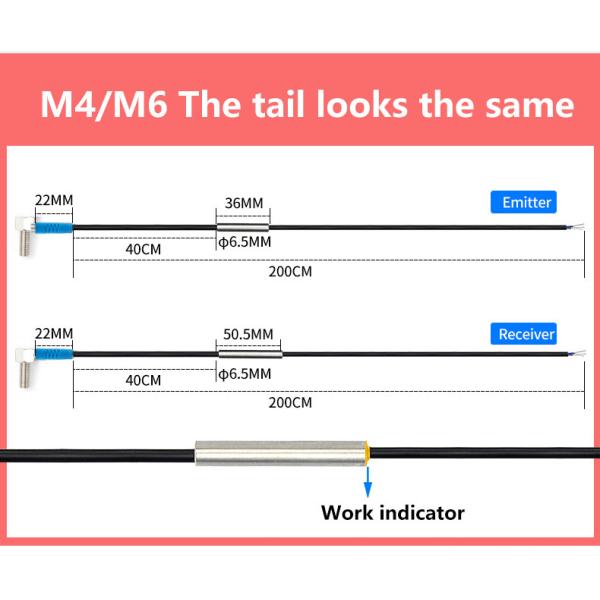 M4/M6 The tail looks the same

22MM

36MM

Emitter

40CM

ϕ6.5MM

200CM

22MM

50.5MM

Receiver

40CM

ϕ6.5MM

200CM

Work indicator